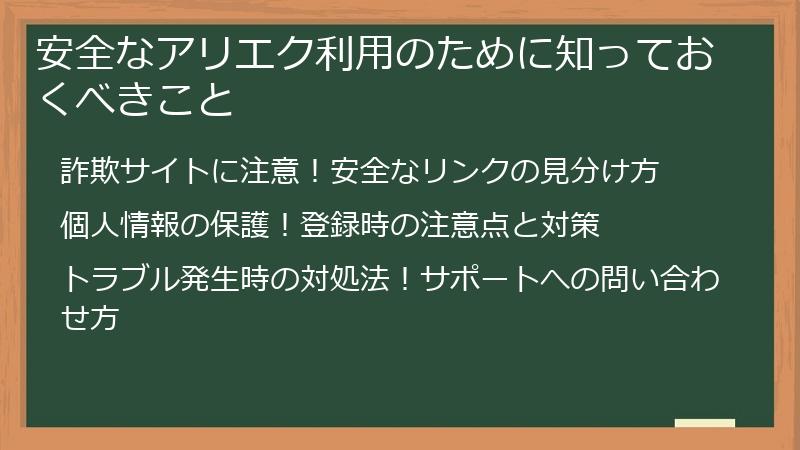 安全なアリエク利用のために知っておくべきこと

詐欺サイトに注意！安全なリンクの見分け方

個人情報の保護！登録時の注意点と対策

トラブル発生時の対処法！サポートへの問い合わせ方